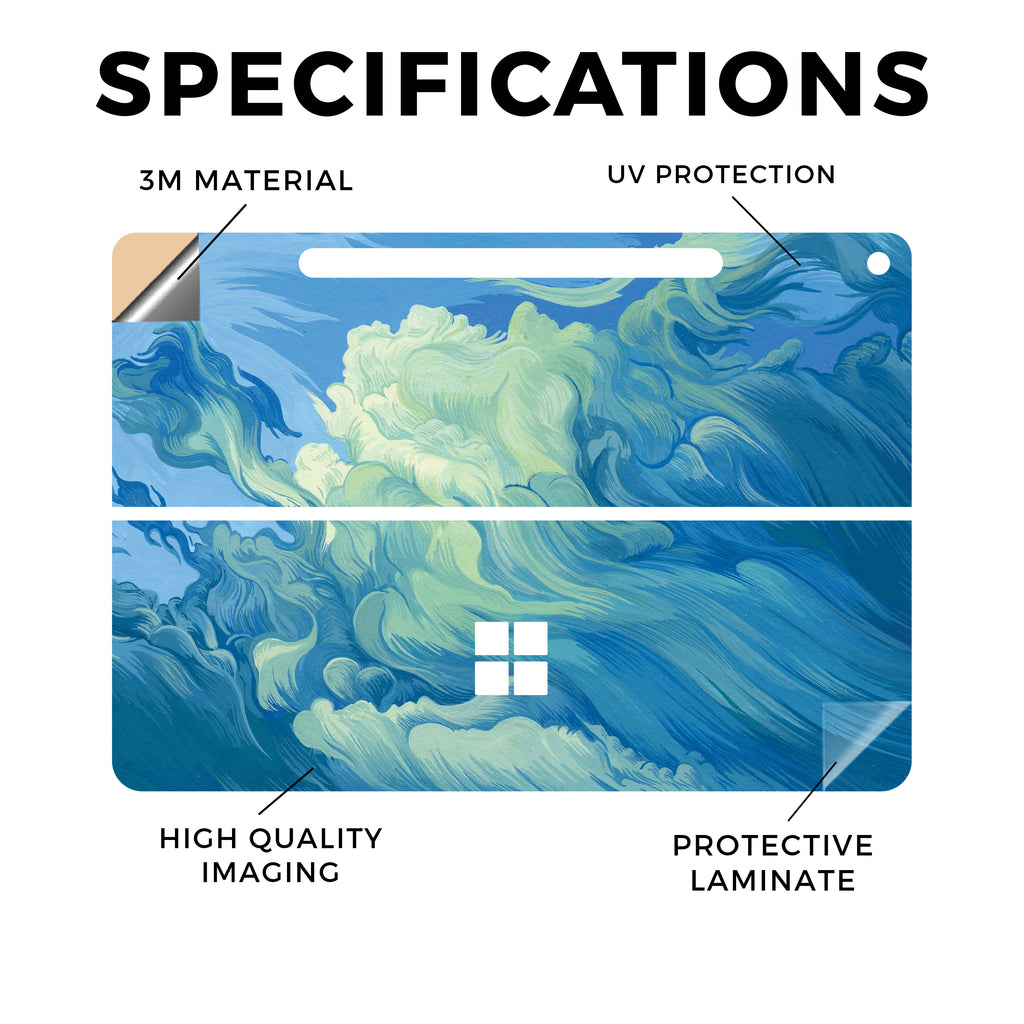 SPECIFICATIONS

3M MATERIAL

UV PROTECTION

HIGH QUALITY IMAGING

PROTECTIVE LAMINATE